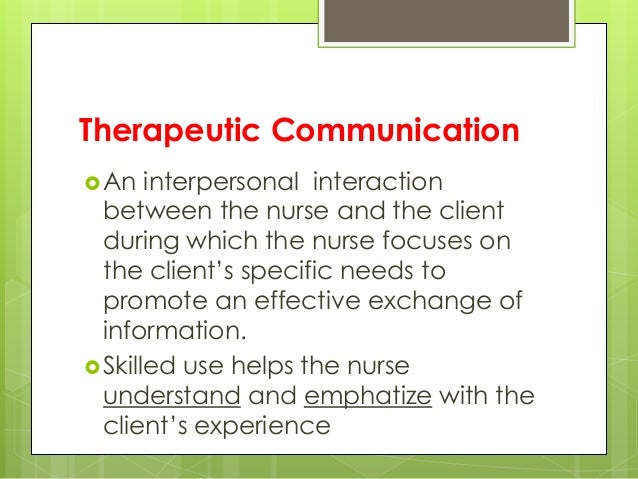 Therapeutic Communication

An interpersonal interaction between the nurse and the client during which the nurse focuses on the client's specific needs to promote an effective exchange of information.

Skilled use helps the nurse understand and emphatize with the client's experience